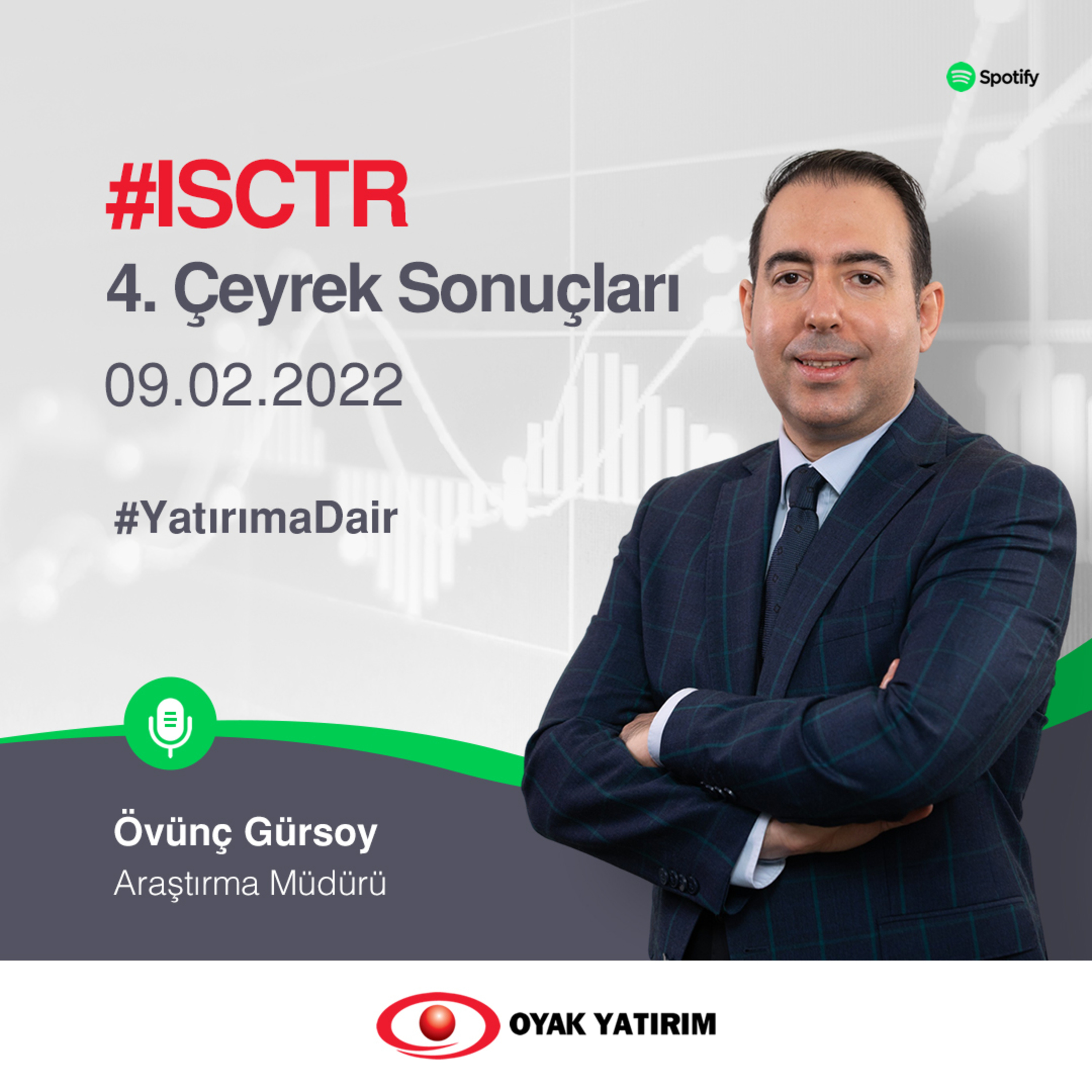 Spotify

#ISCTR
4. Çeyrek Sonuçları
09.02.2022

#YatırımaDair

Övünç Gürsoy
Araştırma Müdürü

OYAK YATIRIM